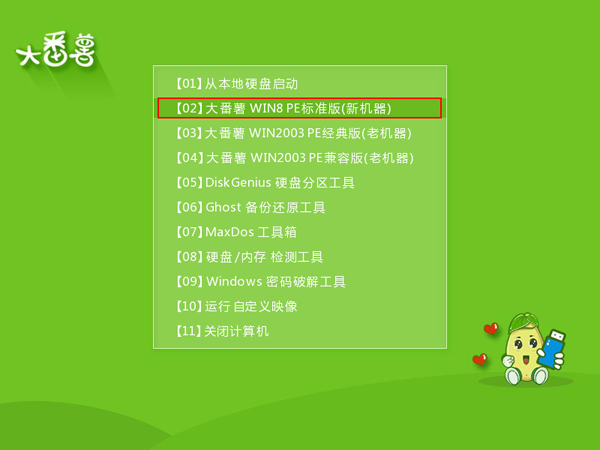 大番薯

【01】从本地硬盘启动
【02】大番薯 WIN8 PE标准版(新机器)
【03】大番薯 WIN2003 PE经典版(老机器)
【04】大番薯 WIN2003 PE兼容版(老机器)
【05】DiskGenius 硬盘分区工具
【06】Ghost 备份还原工具
【07】MaxDos 工具箱
【08】硬盘/内存 检测工具
【09】Windows 密码破解工具
【10】运行 自定义映像
【11】关闭计算机